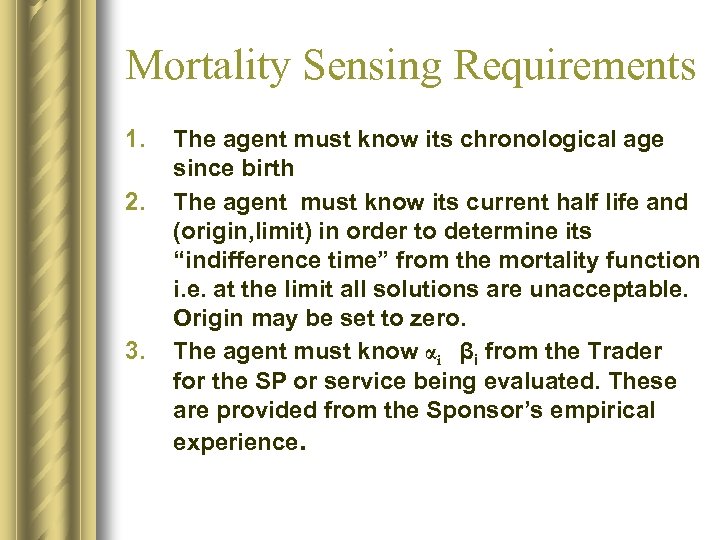 Mortality Sensing Requirements

1. The agent must know its chronological age since birth
2. The agent must know its current half life and (origin,limit) in order to determine its “indifference time” from the mortality function i.e. at the limit all solutions are unacceptable. Origin may be set to zero.
3. The agent must know $\alpha_i$ $\beta_i$ from the Trader for the SP or service being evaluated. These are provided from the Sponsor’s empirical experience.